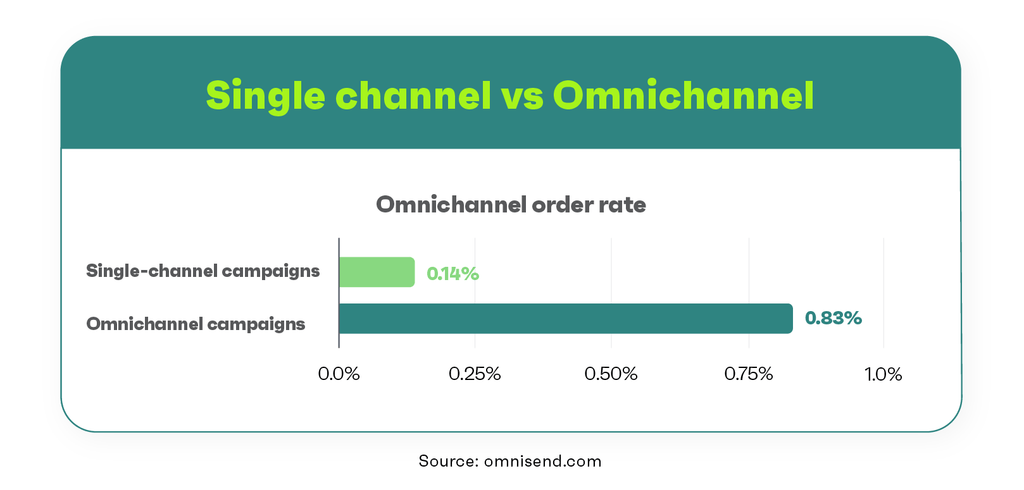 Single channel vs Omnichannel

Omnichannel order rate

Single-channel campaigns 0.14%

Omnichannel campaigns 0.83%

0.0% 0.25% 0.50% 0.75% 1.0%

Source: omnisend.com